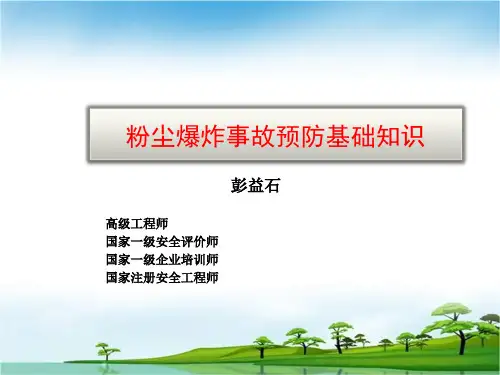 粉尘爆炸事故预防基础知识

彭益石

高级工程师
国家一级安全评价师
国家一级企业培训师
国家注册安全工程师